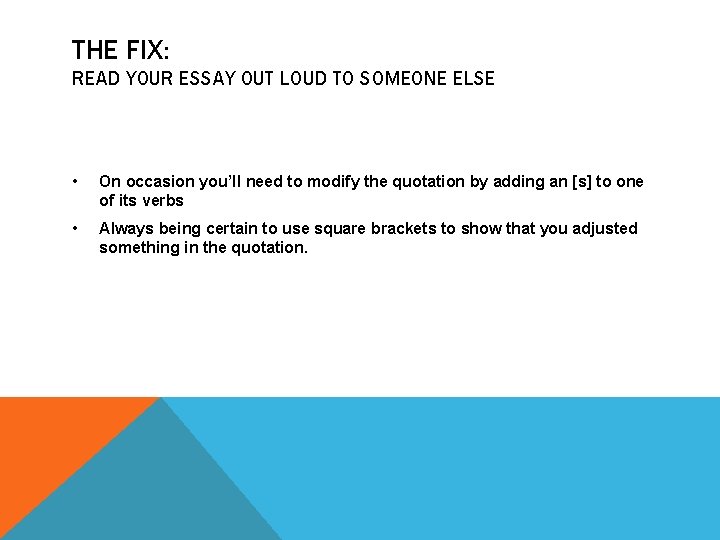 THE FIX:
READ YOUR ESSAY OUT LOUD TO SOMEONE ELSE

• On occasion you'll need to modify the quotation by adding an [s] to one of its verbs

• Always being certain to use square brackets to show that you adjusted something in the quotation.